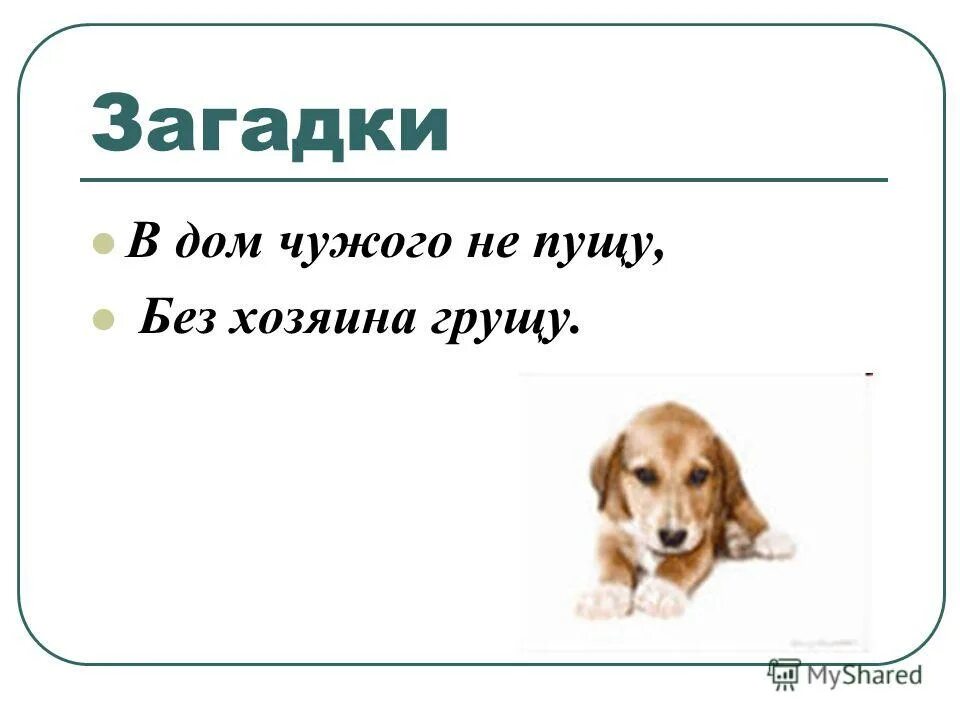 Загадки

В дом чужого не пущу,

Без хозяина грущу.

MyShared